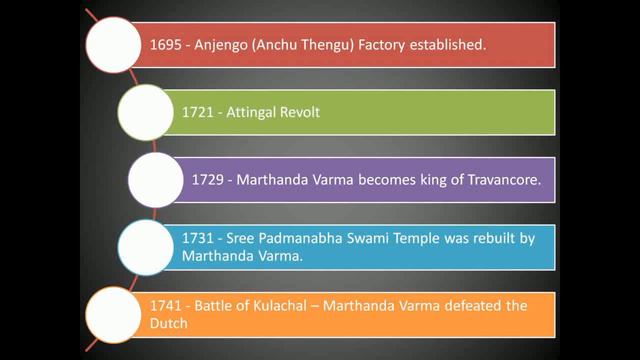 1695 - Anjengo (Anchu Thengu) Factory established.

1721 - Attingal Revolt

1729 - Marthanda Varma becomes king of Travancore.

1731 - Sree Padmanabha Swami Temple was rebuilt by Marthanda Varma.

1741 - Battle of Kulachal – Marthanda Varma defeated the Dutch